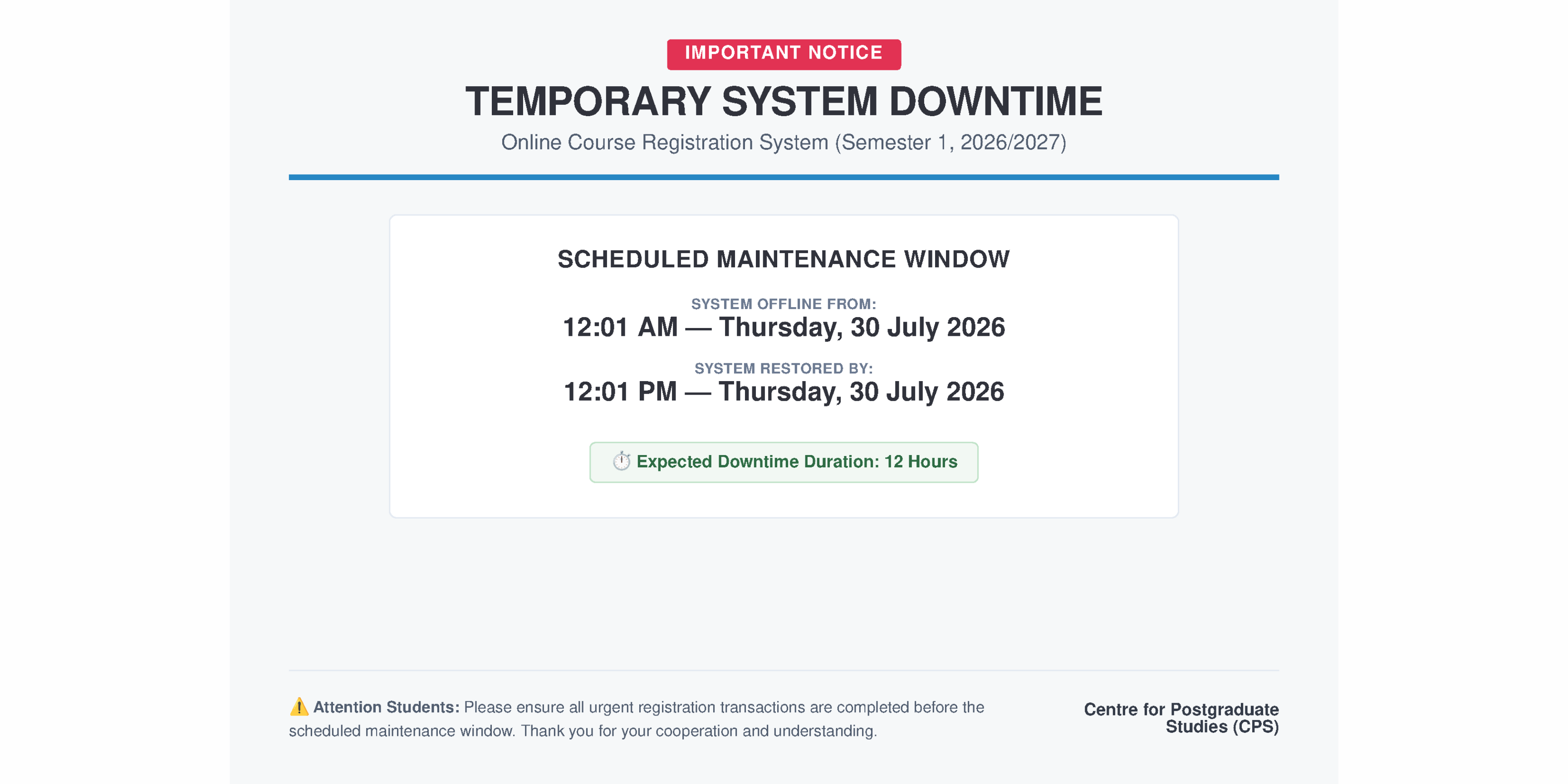 IMPORTANT NOTICE

TEMPORARY SYSTEM DOWNTIME

Online Course Registration System (Semester 1, 2026/2027)

SCHEDULED MAINTENANCE WINDOW

SYSTEM OFFLINE FROM:
12:01 AM — Thursday, 30 July 2026

SYSTEM RESTORED BY:
12:01 PM — Thursday, 30 July 2026

⏱️ Expected Downtime Duration: 12 Hours

⚠️ Attention Students: Please ensure all urgent registration transactions are completed before the scheduled maintenance window. Thank you for your cooperation and understanding.

Centre for Postgraduate Studies (CPS)